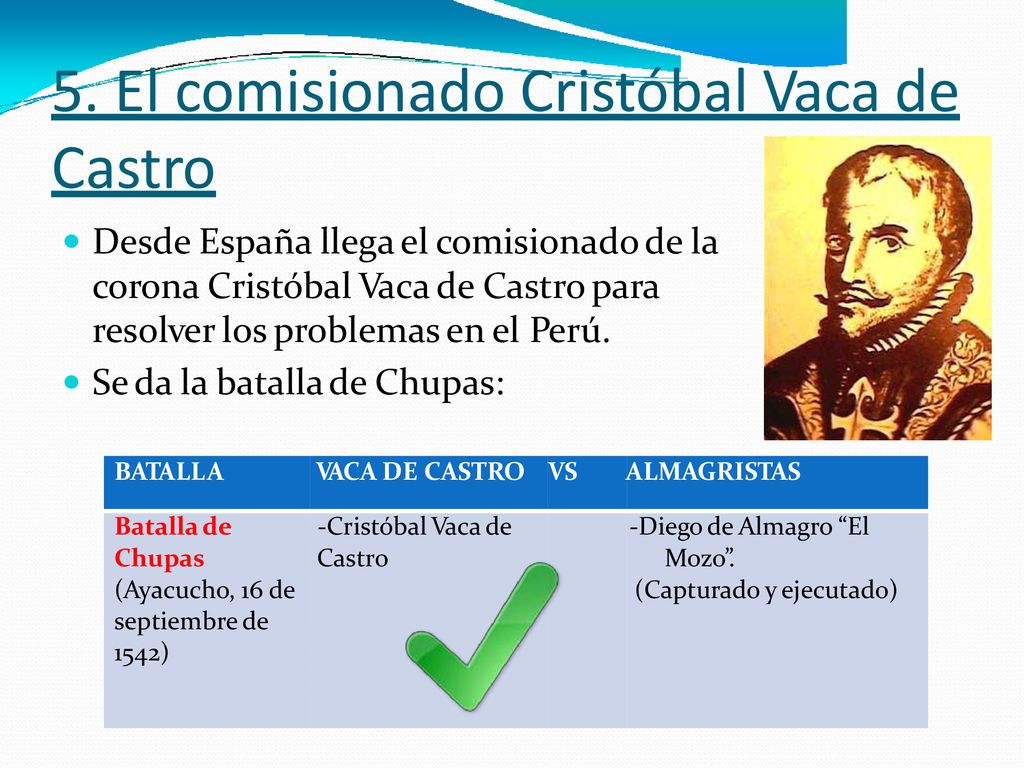 5. El comisionado Cristóbal Vaca de Castro

Desde España llega el comisionado de la corona Cristóbal Vaca de Castro para resolver los problemas en el Perú.

Se da la batalla de Chupas:

| BATALLA | VACA DE CASTRO | VS | ALMAGRISTAS |
|---|---|---|---|
| Batalla de Chupas (Ayacucho, 16 de septiembre de 1542) | -Cristóbal Vaca de Castro | | -Diego de Almagro “El Mozo”. (Capturado y ejecutado) |